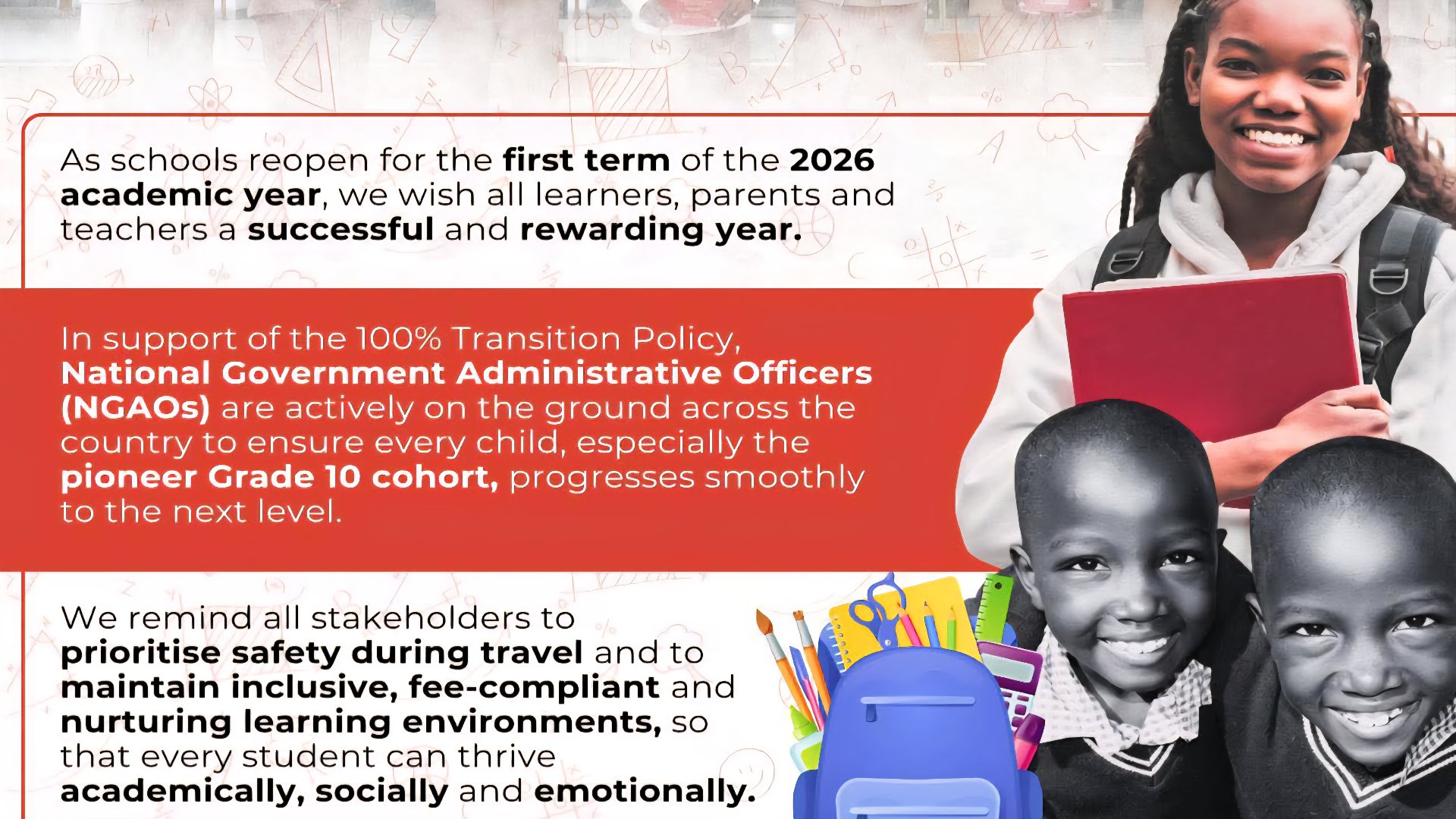 As schools reopen for the first term of the 2026 academic year, we wish all learners, parents and teachers a successful and rewarding year.

In support of the 100% Transition Policy, National Government Administrative Officers (NGAOs) are actively on the ground across the country to ensure every child, especially the pioneer Grade 10 cohort, progresses smoothly to the next level.

We remind all stakeholders to prioritise safety during travel and to maintain inclusive, fee-compliant and nurturing learning environments, so that every student can thrive academically, socially and emotionally.